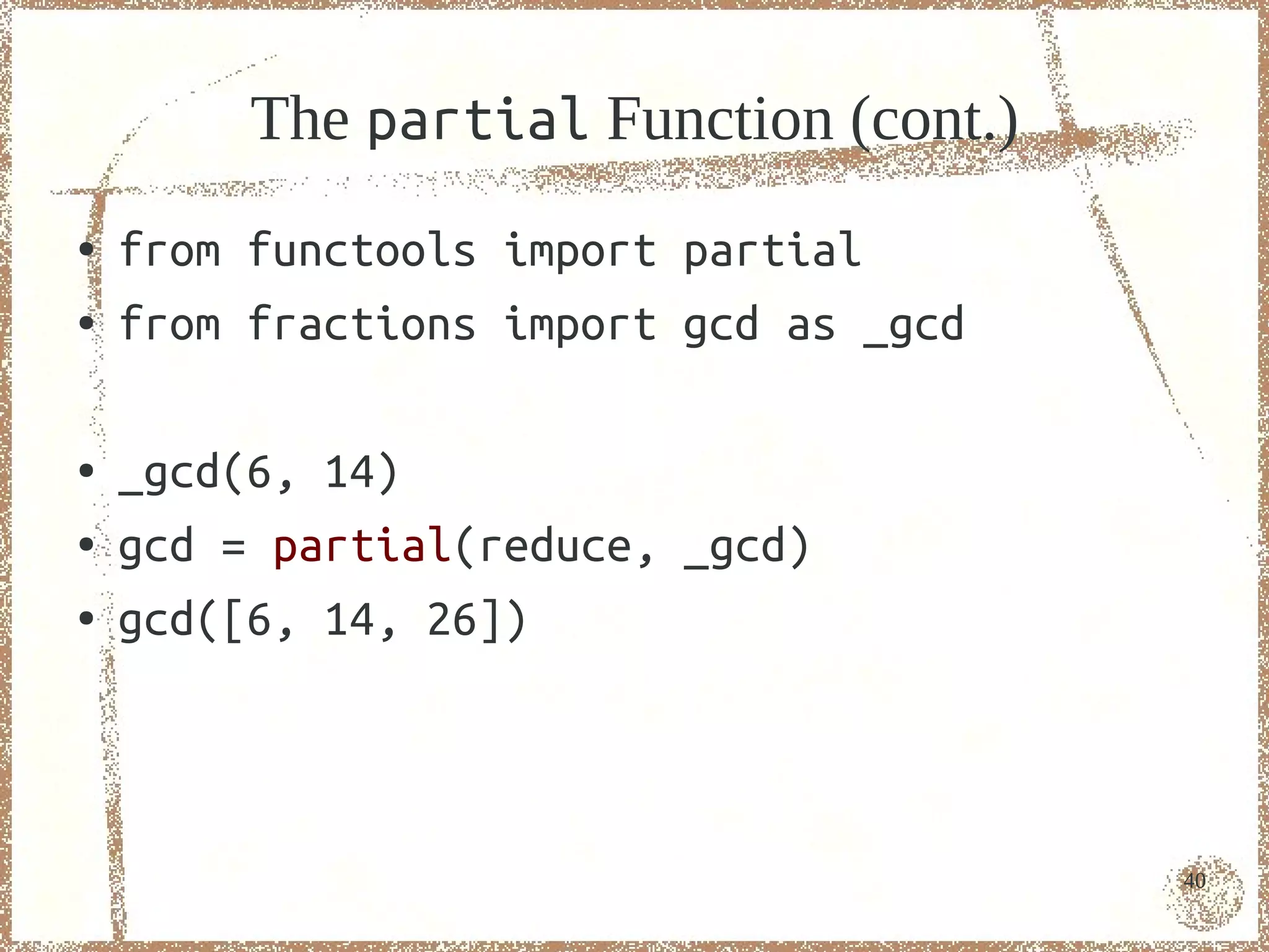 The partial Function (cont.)

• from functools import partial
• from fractions import gcd as _gcd

• _gcd(6, 14)
• gcd = partial(reduce, _gcd)
• gcd([6, 14, 26])

40